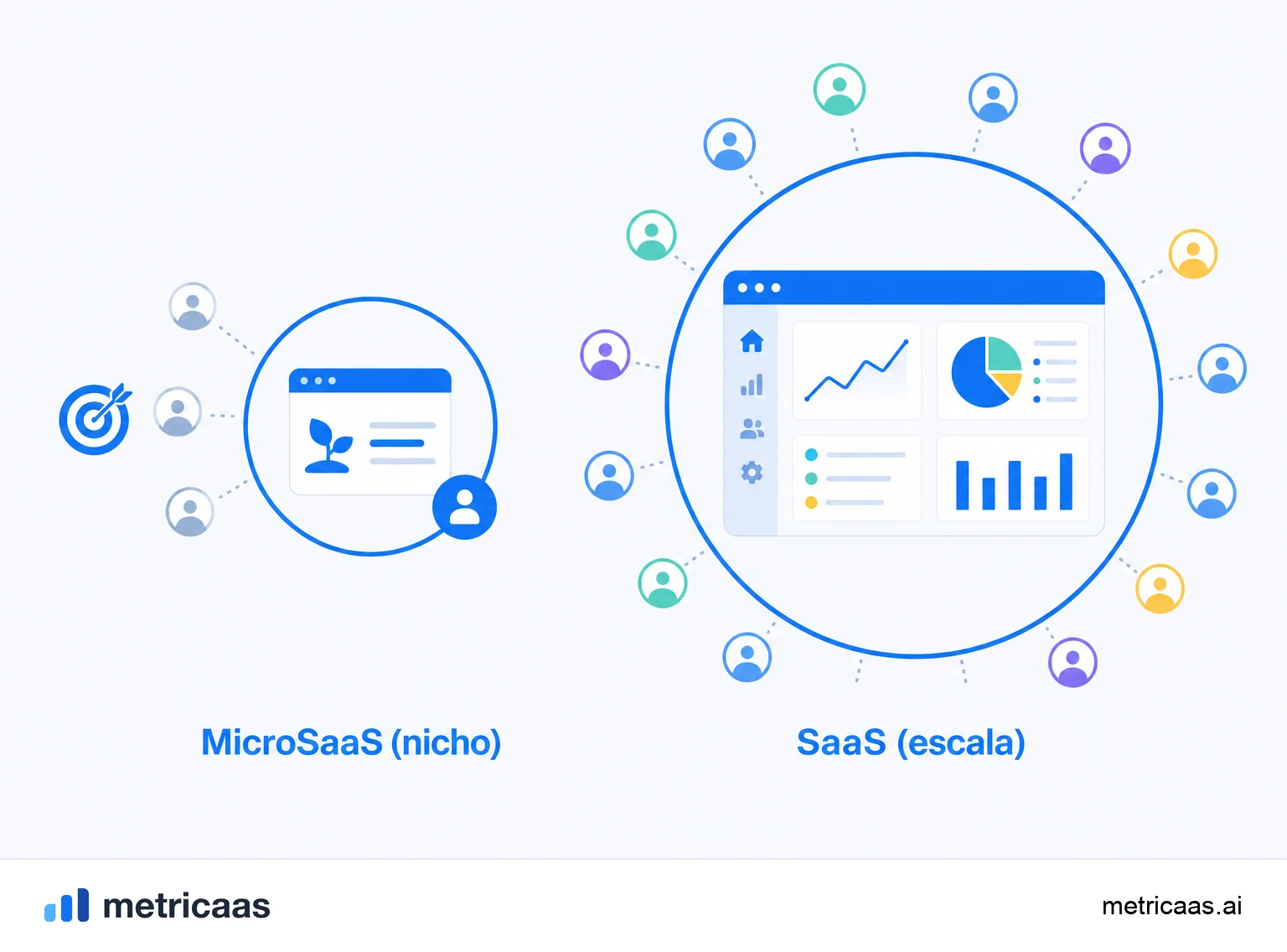 MicroSaaS (nicho)

SaaS (escala)

metricaas

metricaas.ai